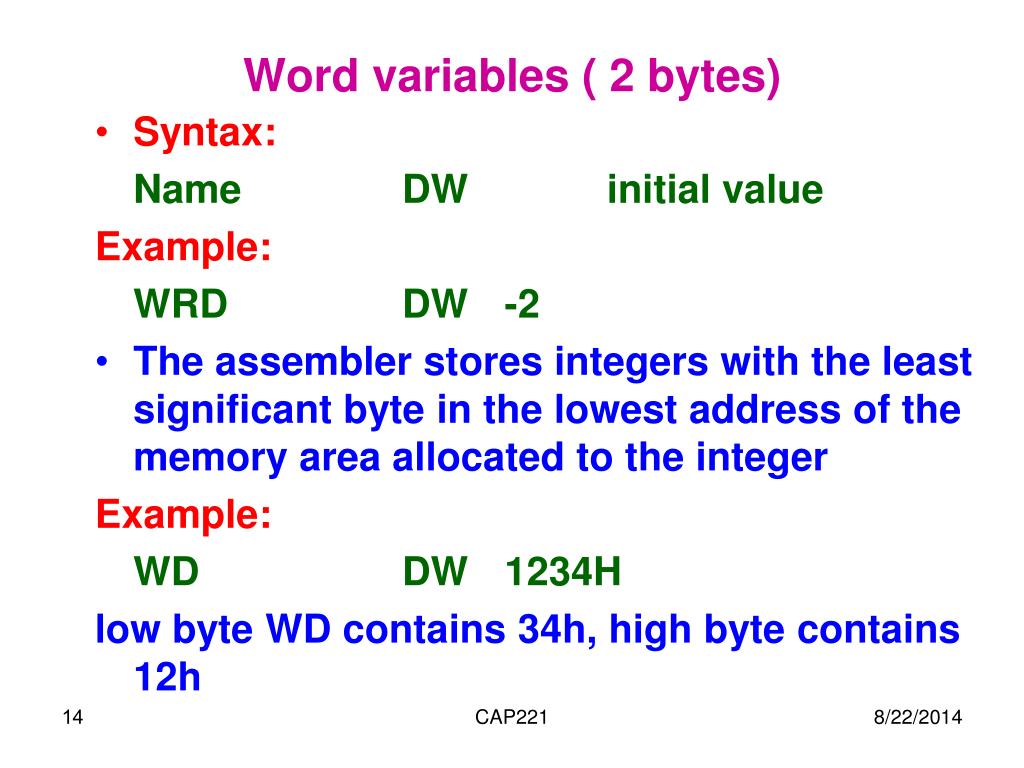 Word variables ( 2 bytes)

• Syntax:

Name DW initial value

Example:

WRD DW -2

• The assembler stores integers with the least significant byte in the lowest address of the memory area allocated to the integer

Example:

WD DW 1234H

low byte WD contains 34h, high byte contains 12h

14 CAP221 8/22/2014